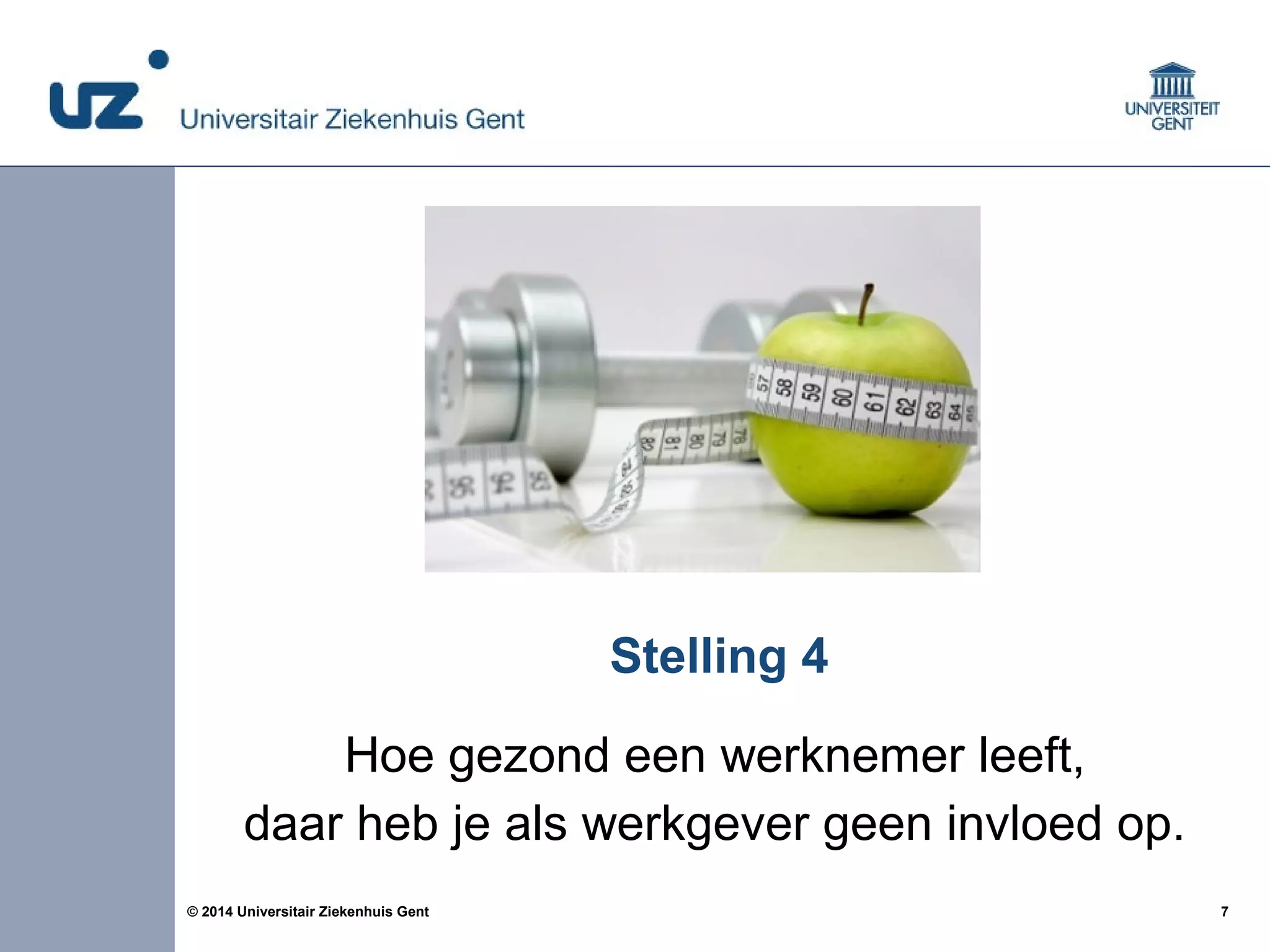 uz Universitair Ziekenhuis Gent

UNIVERSITEIT GENT

57 58 59 60 61 62 63 64

82 81 80 79 78

Stelling 4

Hoe gezond een werknemer leeft,
daar heb je als werkgever geen invloed op.

© 2014 Universitair Ziekenhuis Gent

7